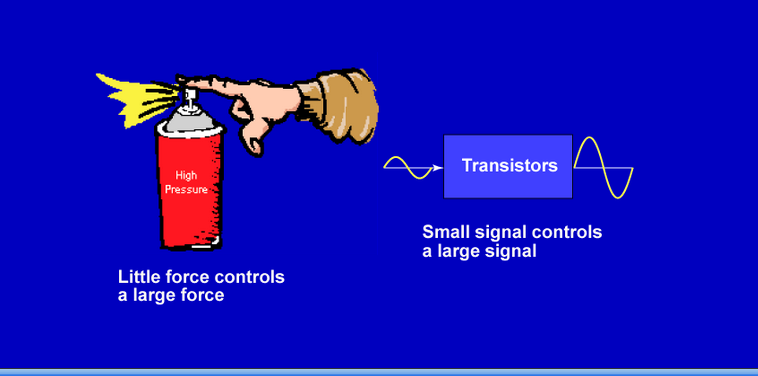 High Pressure

Little force controls a large force

Transistors

Small signal controls a large signal